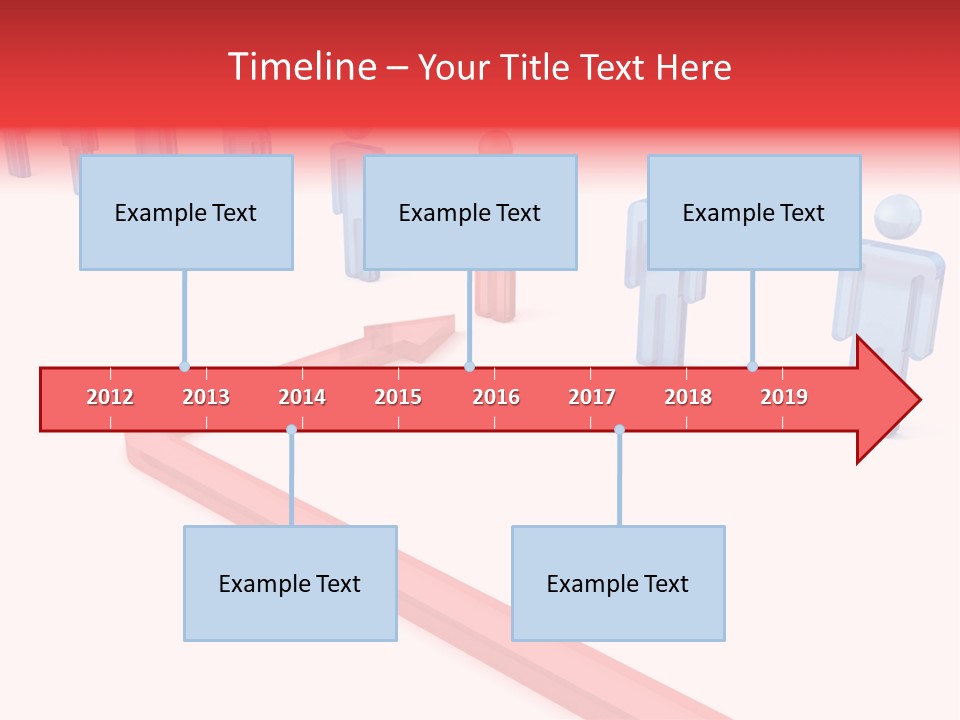 Timeline – Your Title Text Here

Example Text

Example Text

Example Text

2012 2013 2014 2015 2016 2017 2018 2019

Example Text

Example Text